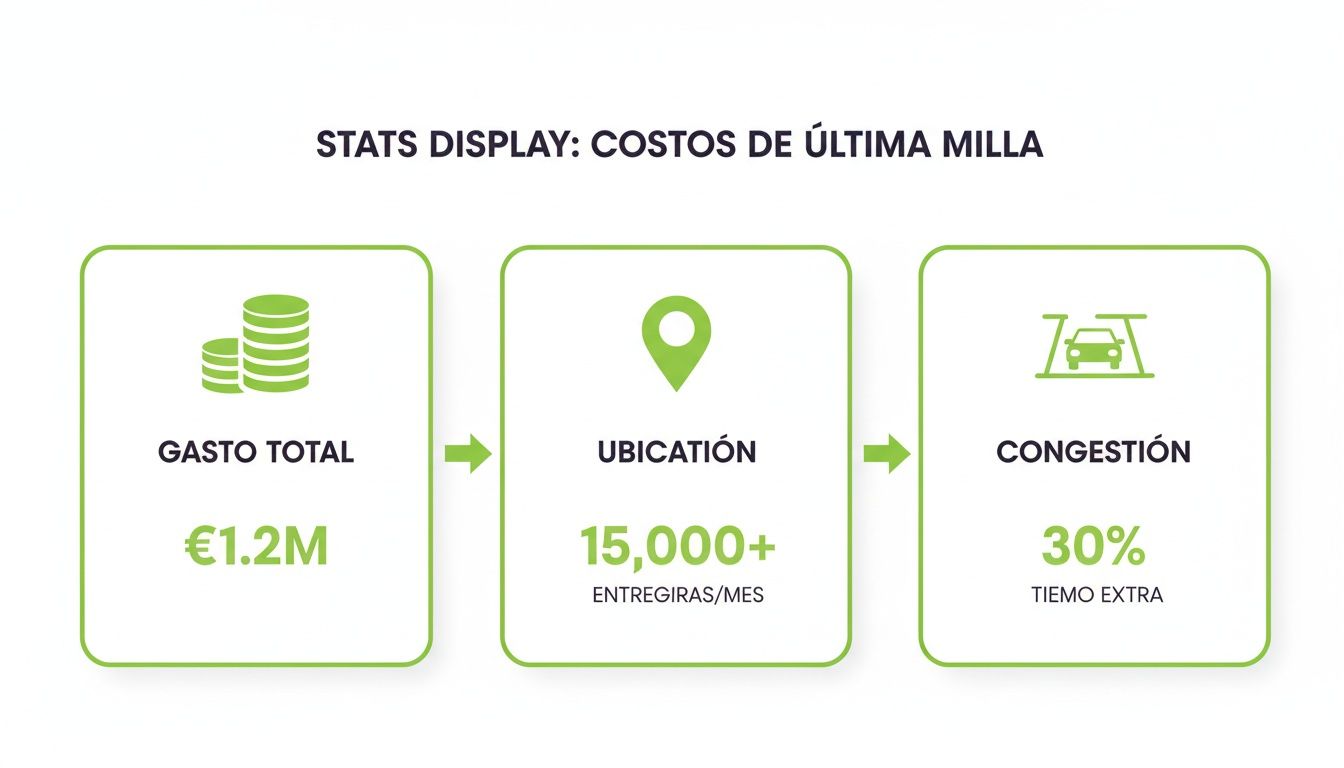 STATS DISPLAY: COSTOS DE ÚLTIMA MILLA

GASTO TOTAL

€1.2M

UBICATIÓN

15,000+

ENTREGIRAS/MES

CONGESTIÓN

30%

TIEMO EXTRA